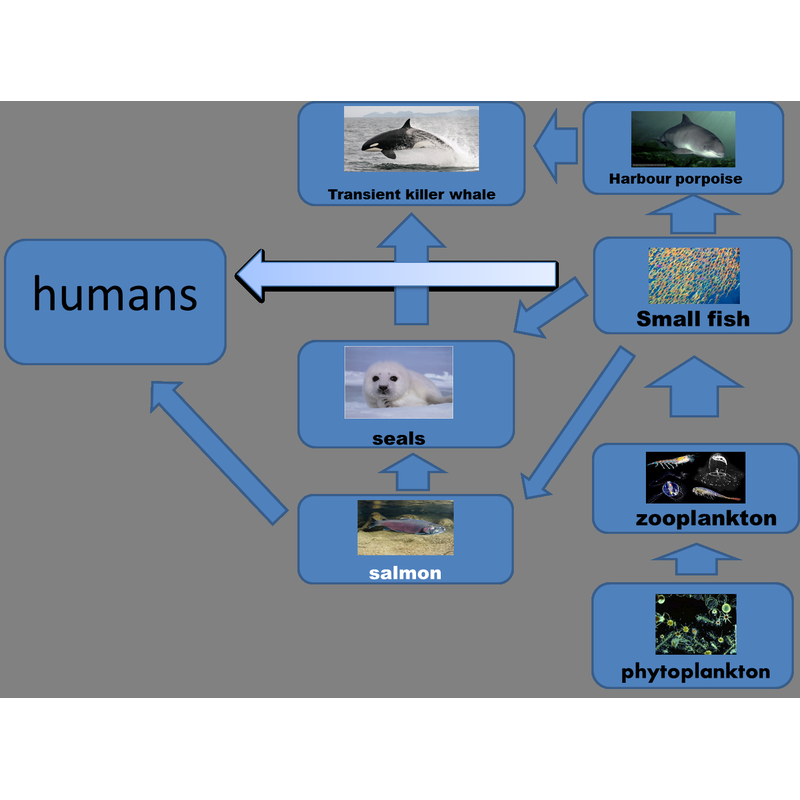 Transient killer whale

Harbour porpoise

humans

Small fish

seals

zooplankton

salmon

phytoplankton